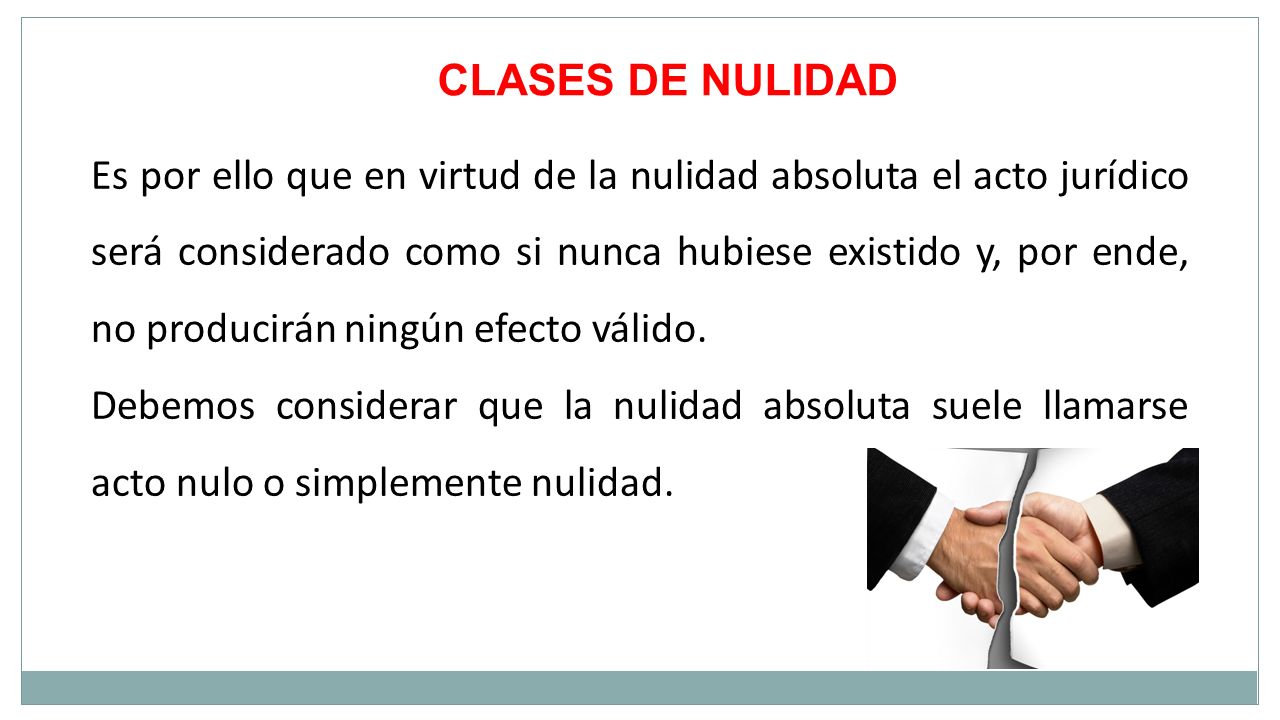 CLASES DE NULIDAD

Es por ello que en virtud de la nulidad absoluta el acto jurídico será considerado como si nunca hubiese existido y, por ende, no producirán ningún efecto válido.

Debemos considerar que la nulidad absoluta suele llamarse acto nulo o simplemente nulidad.